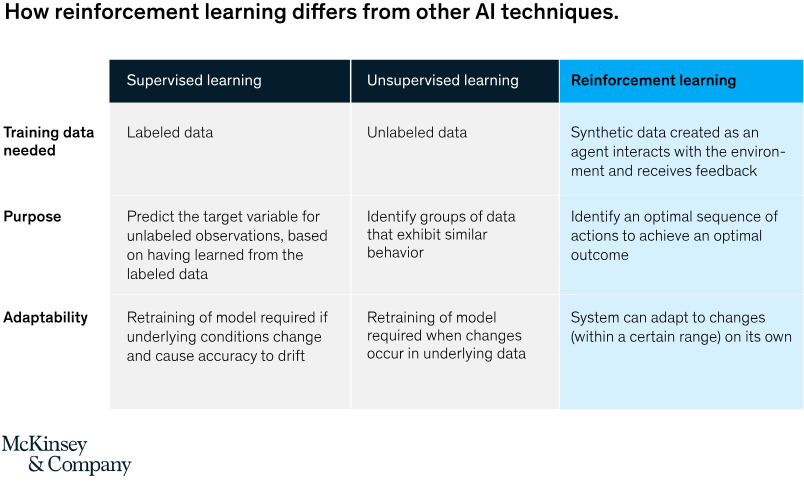 How reinforcement learning differs from other AI techniques.

| | Supervised learning | Unsupervised learning | Reinforcement learning |
|---|---|---|---|
| Training data needed | Labeled data | Unlabeled data | Synthetic data created as an agent interacts with the environment and receives feedback |
| Purpose | Predict the target variable for unlabeled observations, based on having learned from the labeled data | Identify groups of data that exhibit similar behavior | Identify an optimal sequence of actions to achieve an optimal outcome |
| Adaptability | Retraining of model required if underlying conditions change and cause accuracy to drift | Retraining of model required when changes occur in underlying data | System can adapt to changes (within a certain range) on its own |

McKinsey & Company